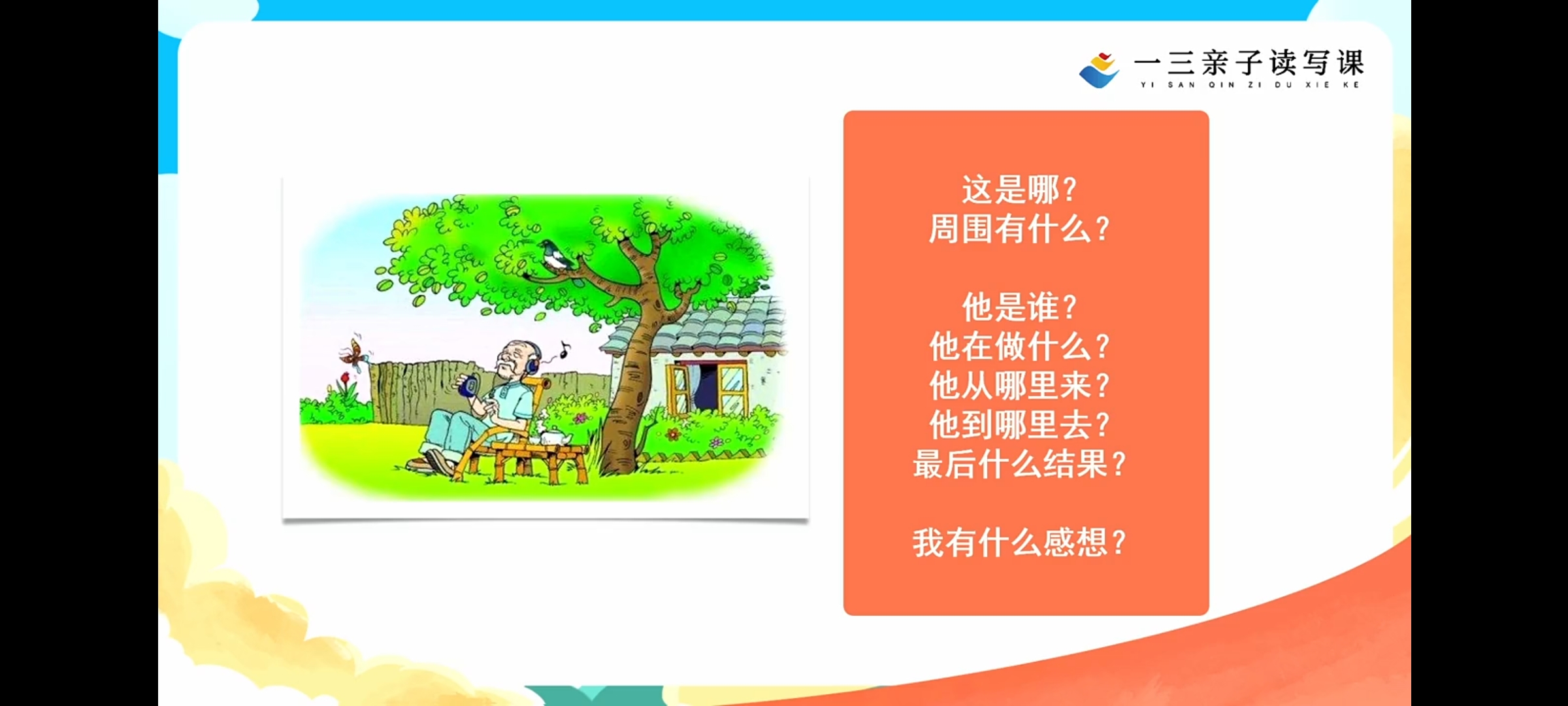 一三亲子读写课
YI SAN QIN ZI DU XIE KE

这是哪？
周围有什么？

他是谁？
他在做什么？
他从哪里来？
他到哪里去？
最后什么结果？

我有什么感想？